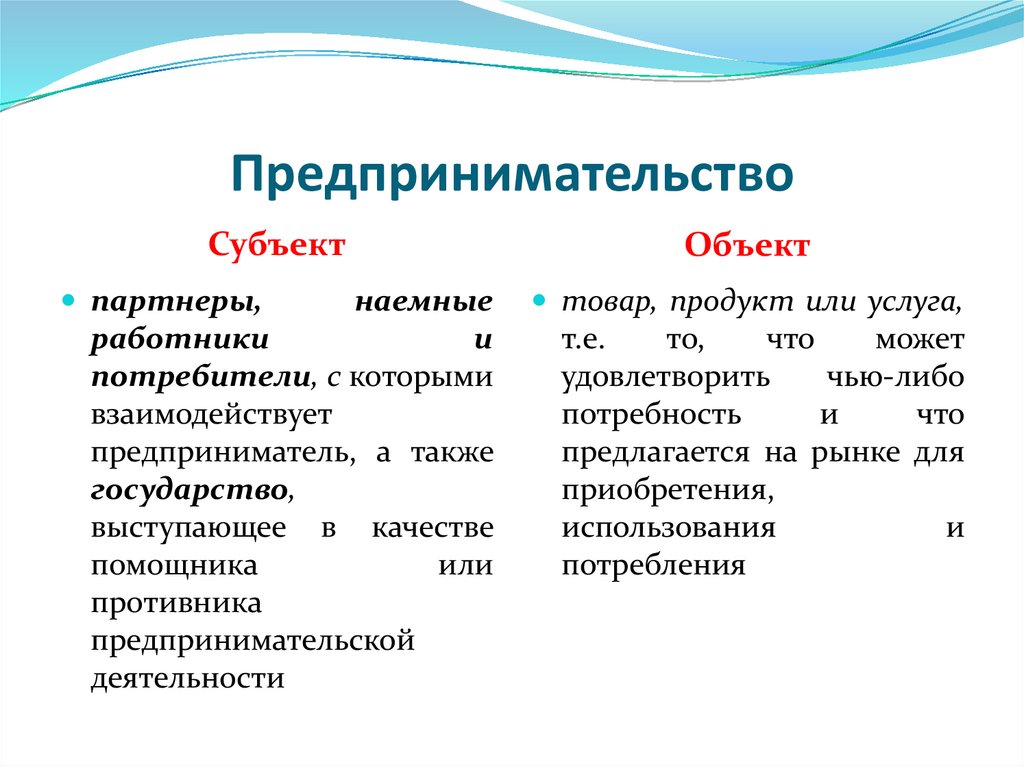 Предпринимательство

Субъект

партнеры, наемные работники и потребители, с которыми взаимодействует предприниматель, а также государство, выступающее в качестве помощника или противника предпринимательской деятельности

Объект

товар, продукт или услуга, т.е. то, что может удовлетворить чью-либо потребность и что предлагается на рынке для приобретения, использования и потребления